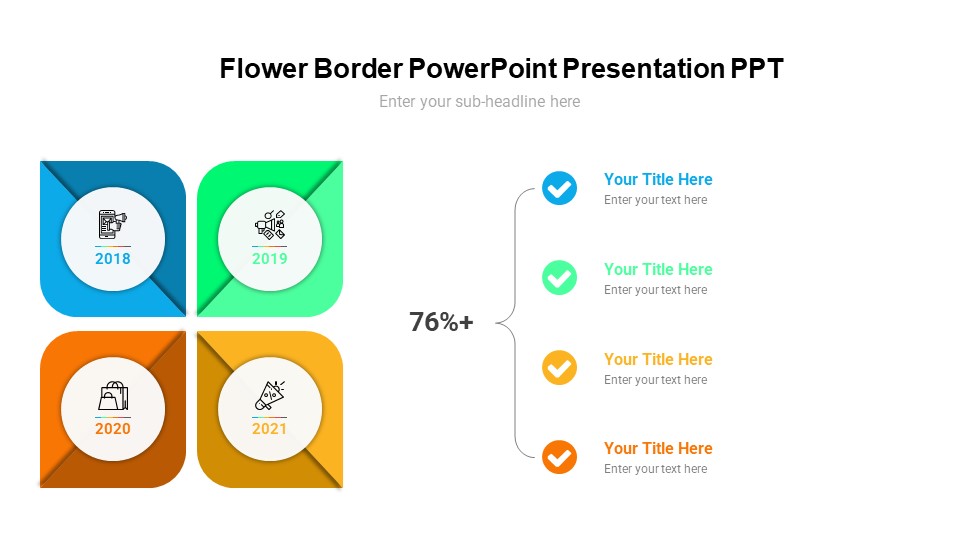 Flower Border PowerPoint Presentation PPT

Enter your sub-headline here

2018

2019

2020

2021

76%+

Your Title Here
Enter your text here

Your Title Here
Enter your text here

Your Title Here
Enter your text here

Your Title Here
Enter your text here